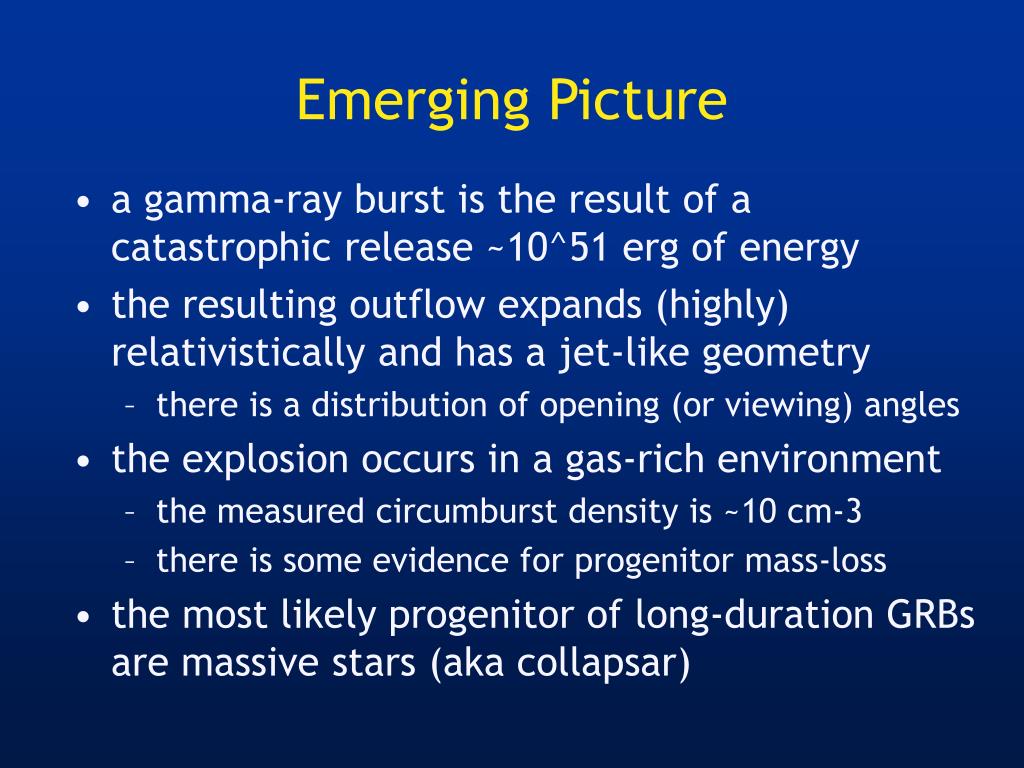 Emerging Picture

• a gamma-ray burst is the result of a catastrophic release ~10^51 erg of energy
• the resulting outflow expands (highly) relativistically and has a jet-like geometry
  – there is a distribution of opening (or viewing) angles
• the explosion occurs in a gas-rich environment
  – the measured circumburst density is ~10 cm-3
  – there is some evidence for progenitor mass-loss
• the most likely progenitor of long-duration GRBs are massive stars (aka collapsar)